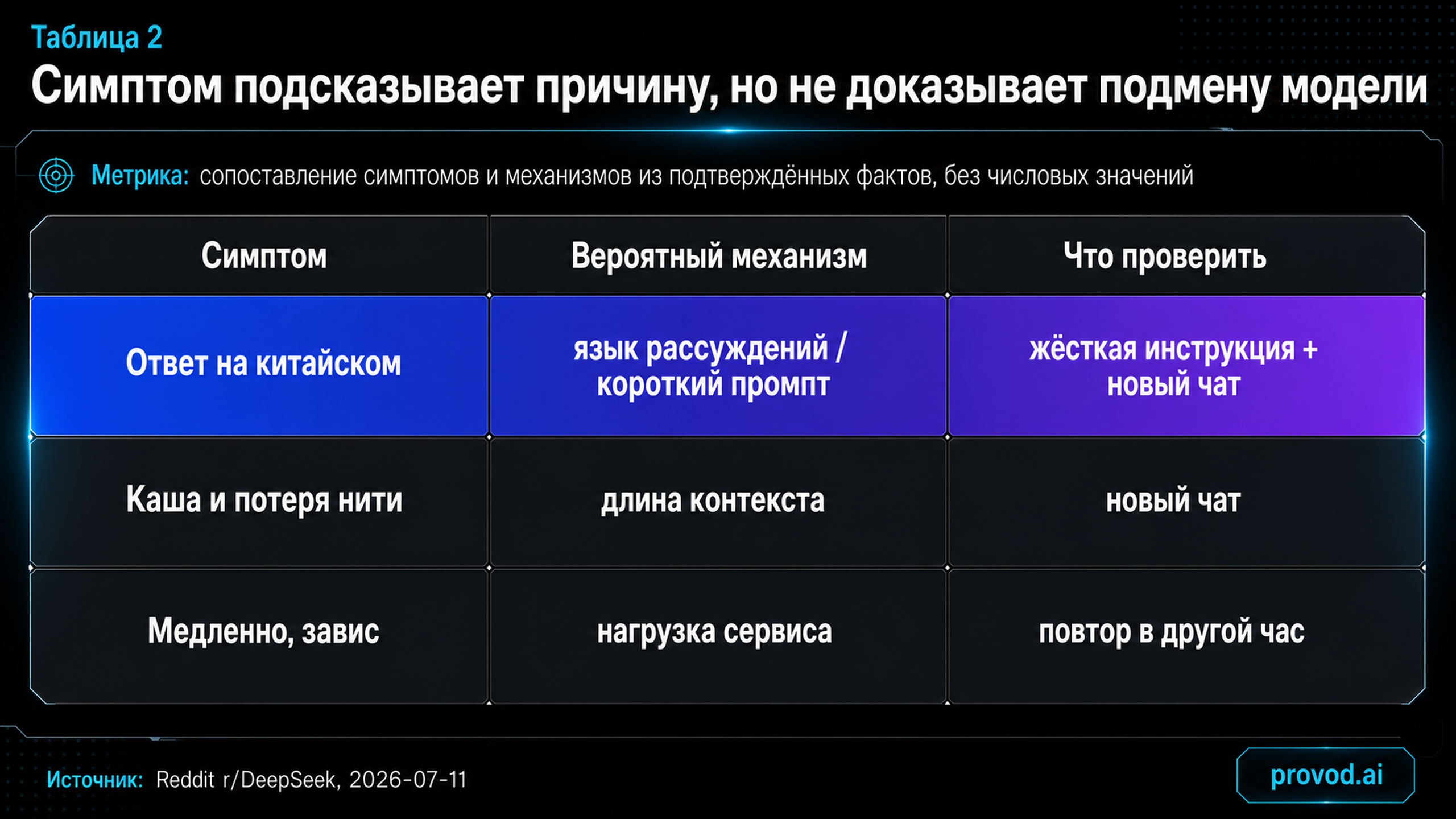 Таблица 2

Симптом подсказывает причину, но не доказывает подмену модели

Метрика: сопоставление симптомов и механизмов из подтверждённых фактов, без числовых значений

| Симптом | Вероятный механизм | Что проверить |
|---|---|---|
| Ответ на китайском | язык рассуждений / короткий промпт | жёсткая инструкция + новый чат |
| Каша и потеря нити | длина контекста | новый чат |
| Медленно, завис | нагрузка сервиса | повтор в другой час |

Источник: Reddit r/DeepSeek, 2026-07-11

provod.ai